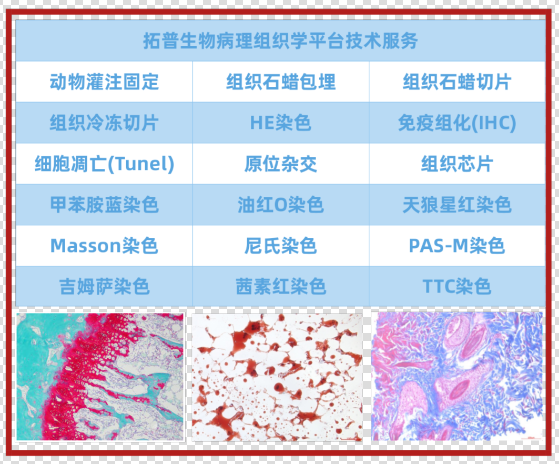 拓普生物病理组织学平台技术服务

| 动物灌注固定 | 组织石蜡包埋 | 组织石蜡切片 |
|---|---|---|
| 组织冷冻切片 | HE染色 | 免疫组化(IHC) |
| 细胞凋亡(Tunel) | 原位杂交 | 组织芯片 |
| 甲苯胺蓝染色 | 油红O染色 | 天狼星红染色 |
| Masson染色 | 尼氏染色 | PAS-M染色 |
| 吉姆萨染色 | 茜素红染色 | TTC染色 |